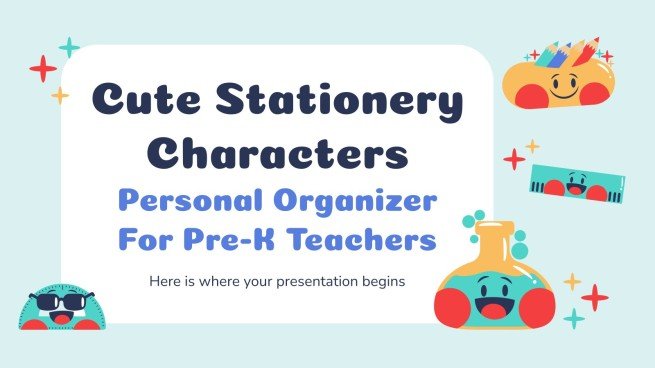 Cute Stationery Characters

Personal Organizer For Pre-K Teachers

Here is where your presentation begins